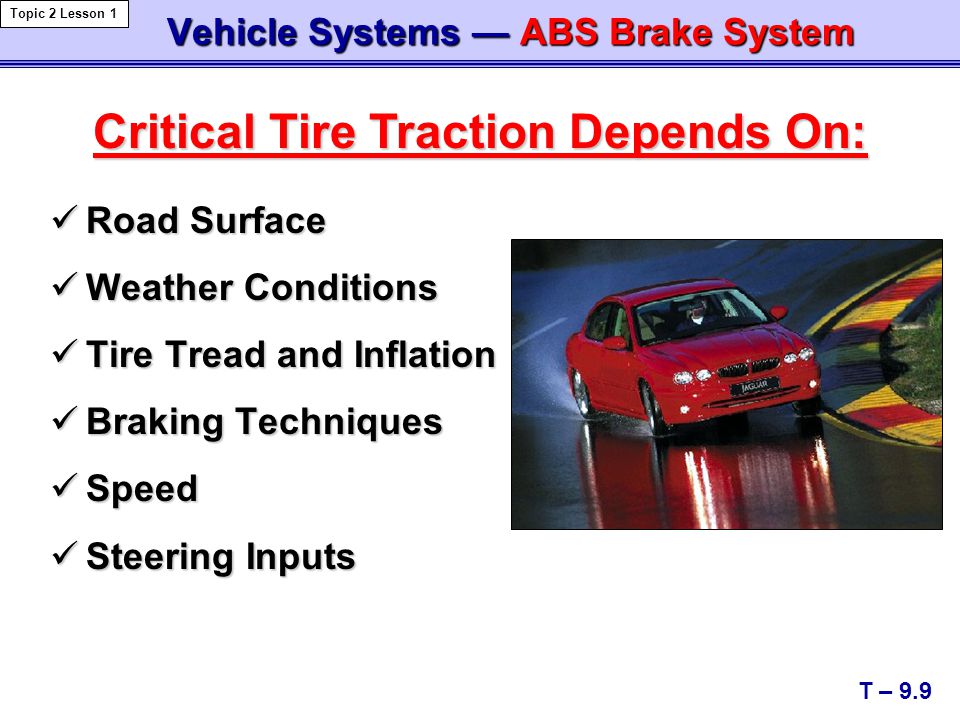 Topic 2 Lesson 1

Vehicle Systems — ABS Brake System

Critical Tire Traction Depends On:

✓ Road Surface
✓ Weather Conditions
✓ Tire Tread and Inflation
✓ Braking Techniques
✓ Speed
✓ Steering Inputs

JAGUAR

T – 9.9